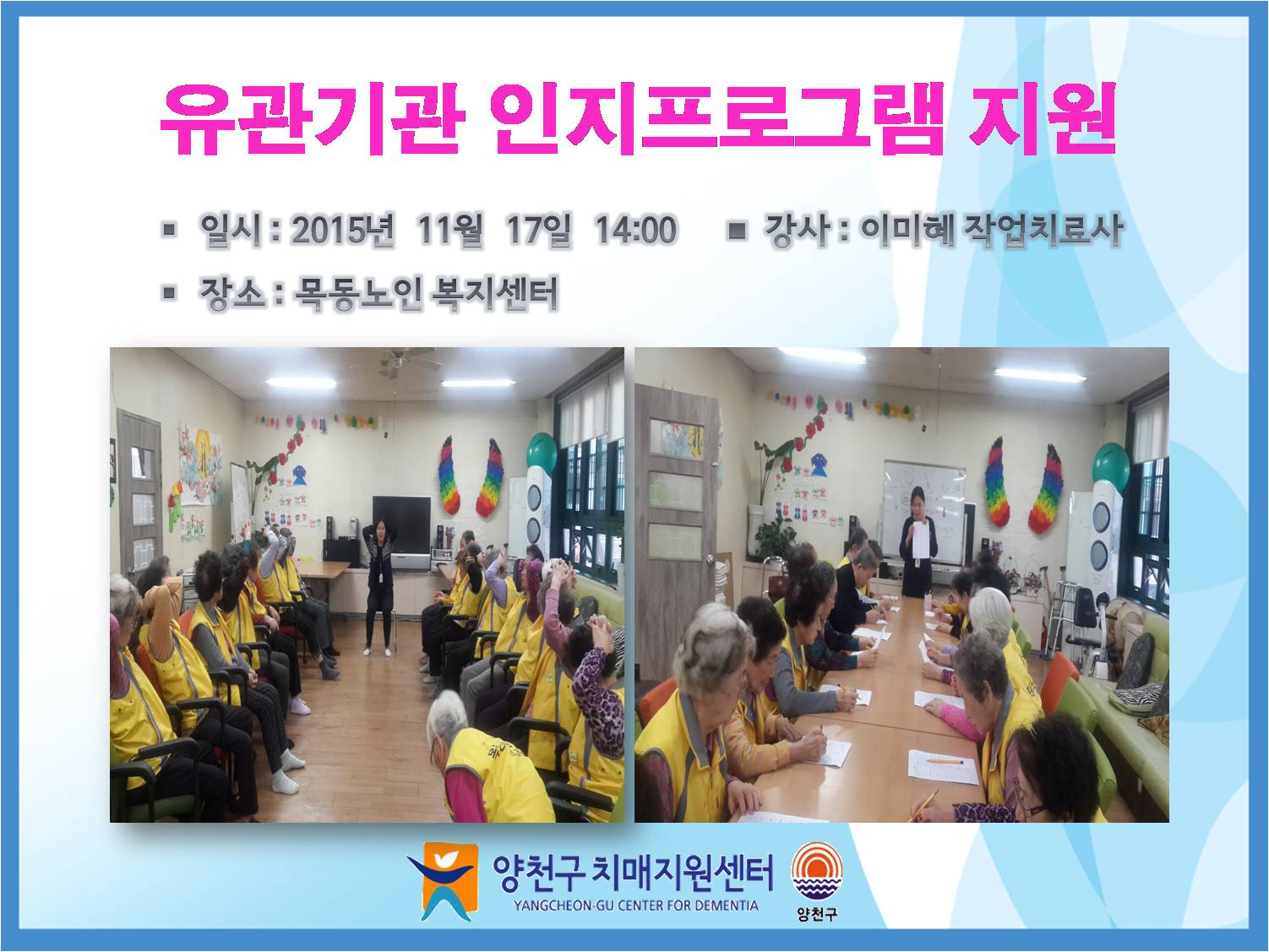 유관기관 인지프로그램 지원

▪ 일시 : 2015년 11월 17일 14:00 ▪ 강사 : 이미혜 작업치료사

▪ 장소 : 목동노인 복지센터

양천구 치매지원센터
YANGCHEON-GU CENTER FOR DEMENTIA

양천구